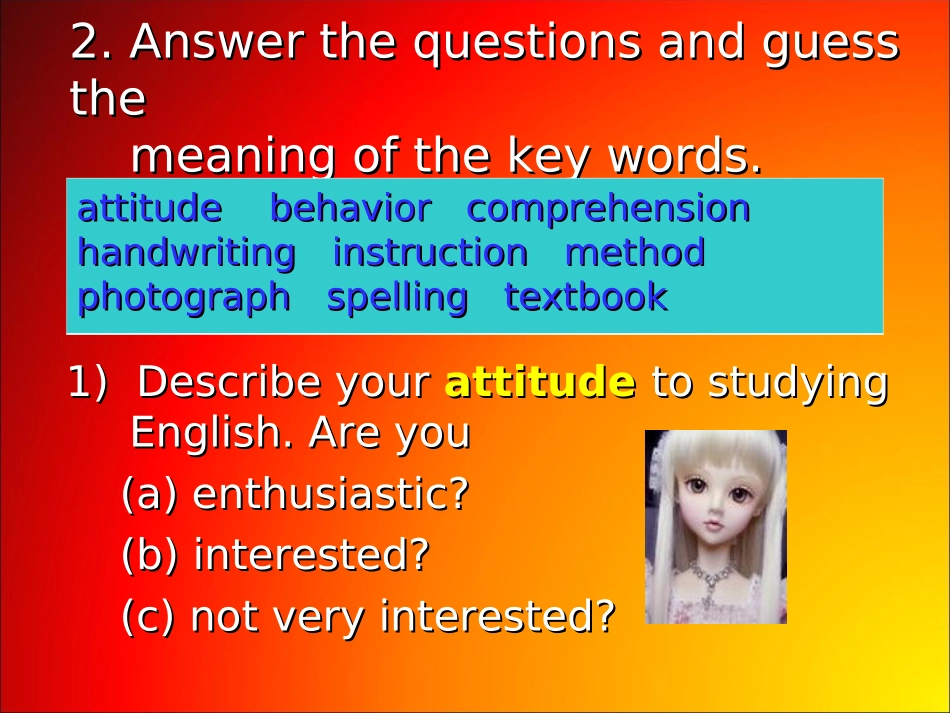 2. Answer the questions and guess the meaning of the key words.

attitude behavior comprehension handwriting instruction method photograph spelling textbook

1) Describe your attitude to studying English. Are you
(a) enthusiastic?
(b) interested?
(c) not very interested?